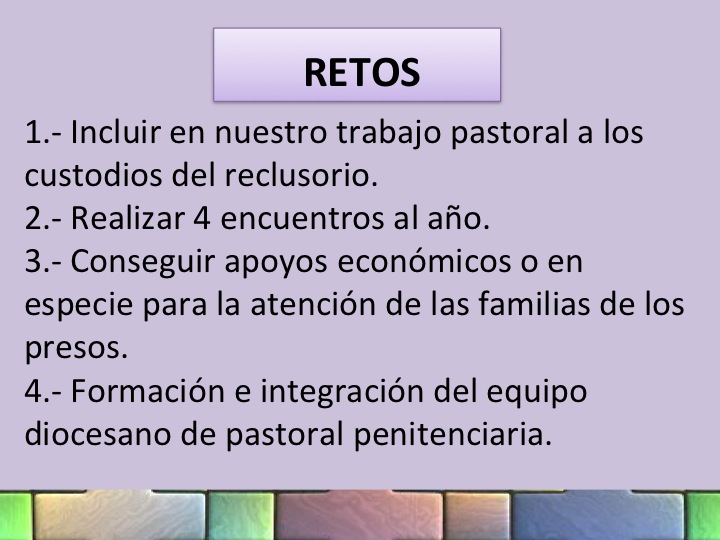 RETOS

1.- Incluir en nuestro trabajo pastoral a los custodios del reclusorio.
2.- Realizar 4 encuentros al año.
3.- Conseguir apoyos económicos o en especie para la atención de las familias de los presos.
4.- Formación e integración del equipo diocesano de pastoral penitenciaria.